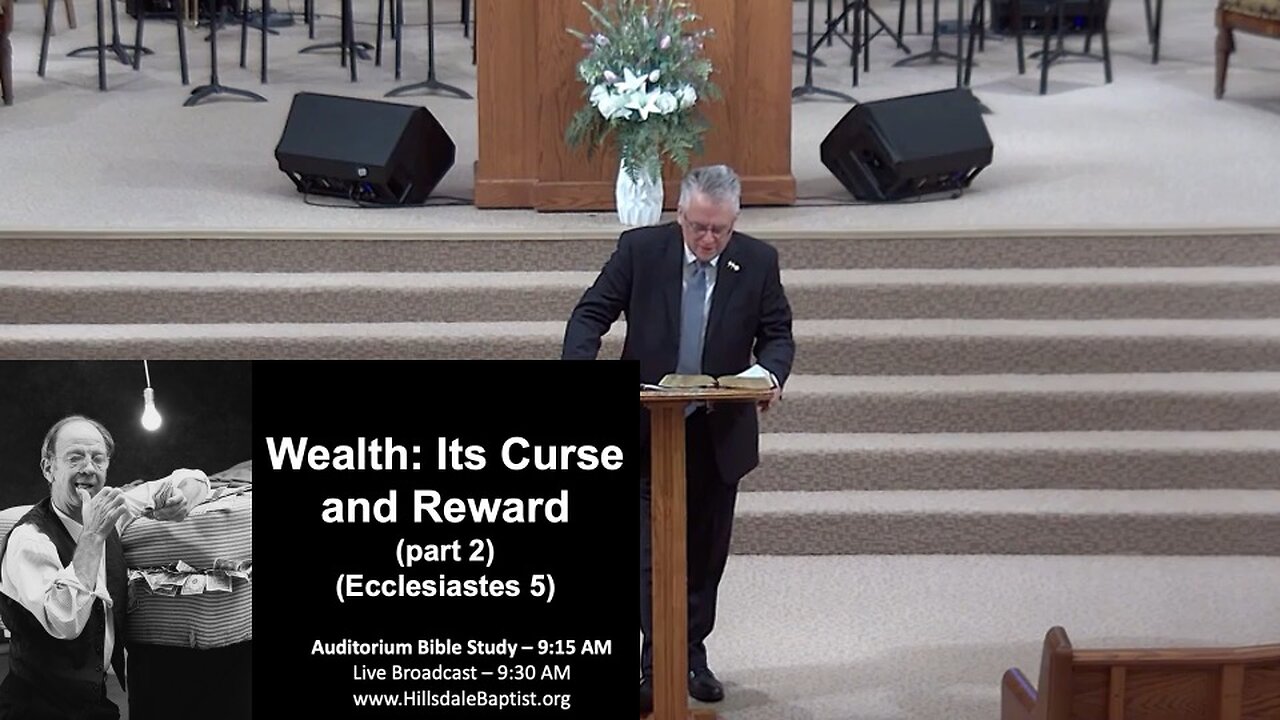 Wealth: Its Curse and Reward
(part 2)
(Ecclesiastes 5)

Auditorium Bible Study – 9:15 AM
Live Broadcast – 9:30 AM
www.HillsdaleBaptist.org